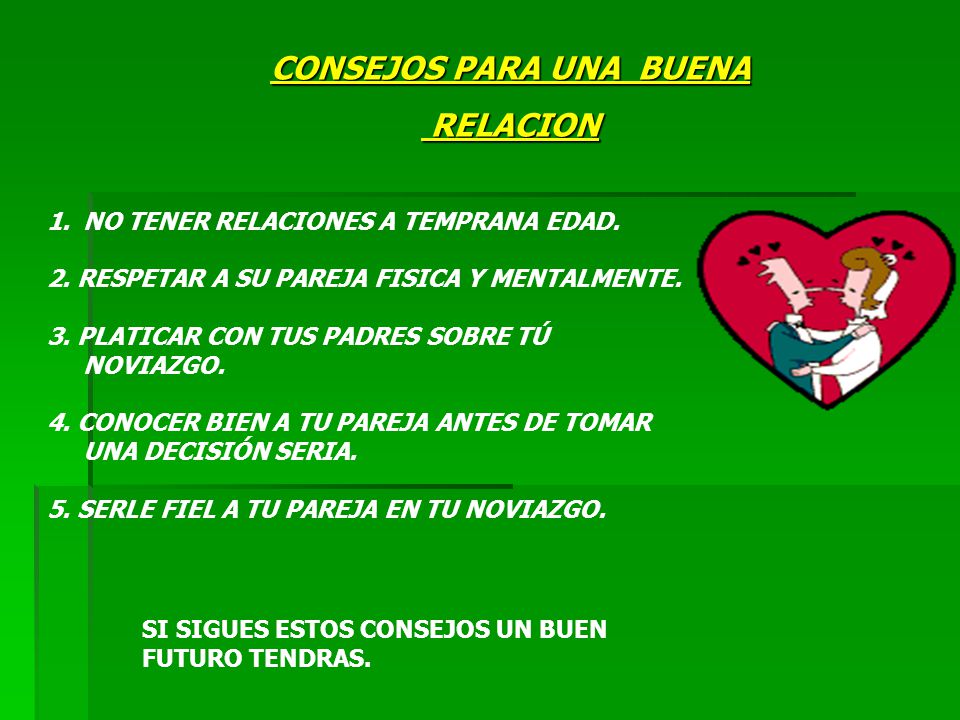 CONSEJOS PARA UNA BUENA RELACION

1. NO TENER RELACIONES A TEMPRANA EDAD.

2. RESPETAR A SU PAREJA FISICA Y MENTALMENTE.

3. PLATICAR CON TUS PADRES SOBRE TÚ NOVIAZGO.

4. CONOCER BIEN A TU PAREJA ANTES DE TOMAR UNA DECISIÓN SERIA.

5. SERLE FIEL A TU PAREJA EN TU NOVIAZGO.

SI SIGUES ESTOS CONSEJOS UN BUEN FUTURO TENDRAS.